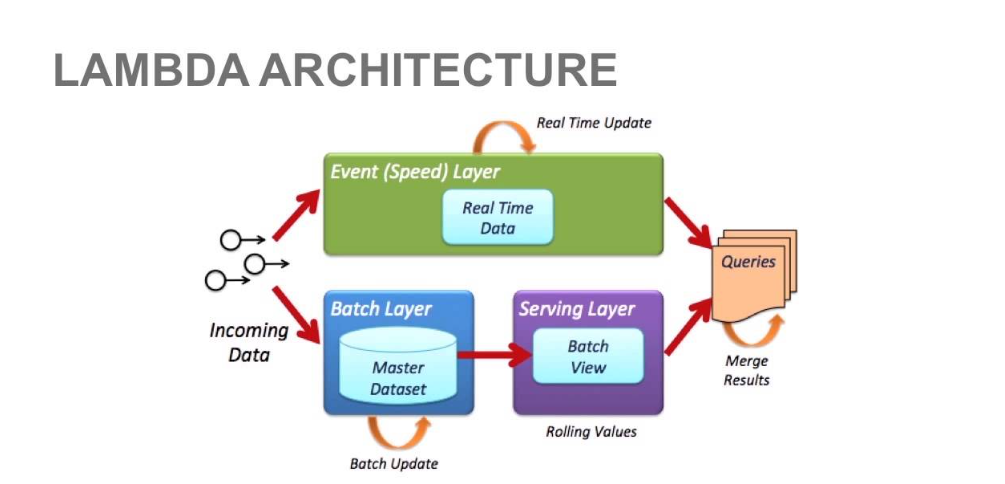 LAMBDA ARCHITECTURE

Real Time Update

Event (Speed) Layer

Real Time Data

Queries

Incoming Data

Batch Layer

Master Dataset

Serving Layer

Batch View

Merge Results

Rolling Values

Batch Update